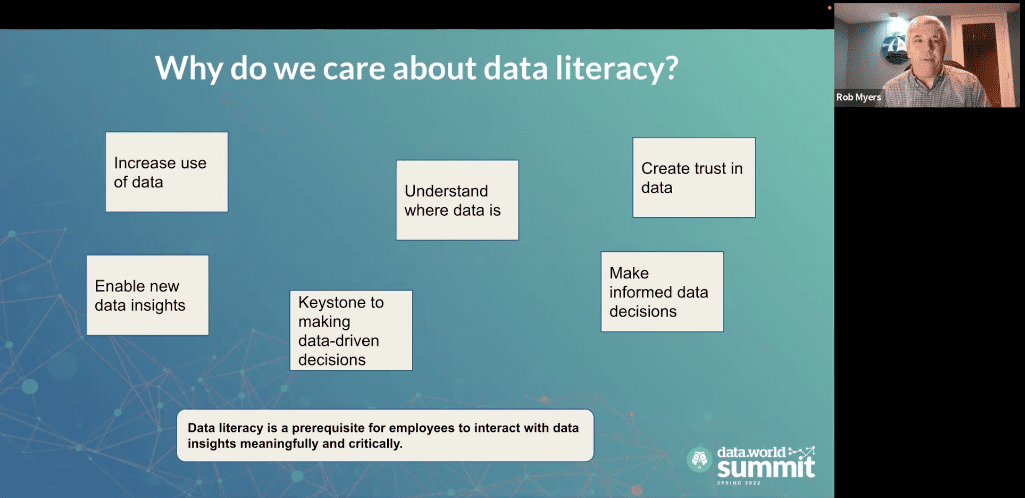 Why do we care about data literacy?

Increase use of data

Understand where data is

Create trust in data

Enable new data insights

Keystone to making data-driven decisions

Make informed data decisions

Data literacy is a prerequisite for employees to interact with data insights meaningfully and critically.

data.world summit SPRING 2022

Rob Myers